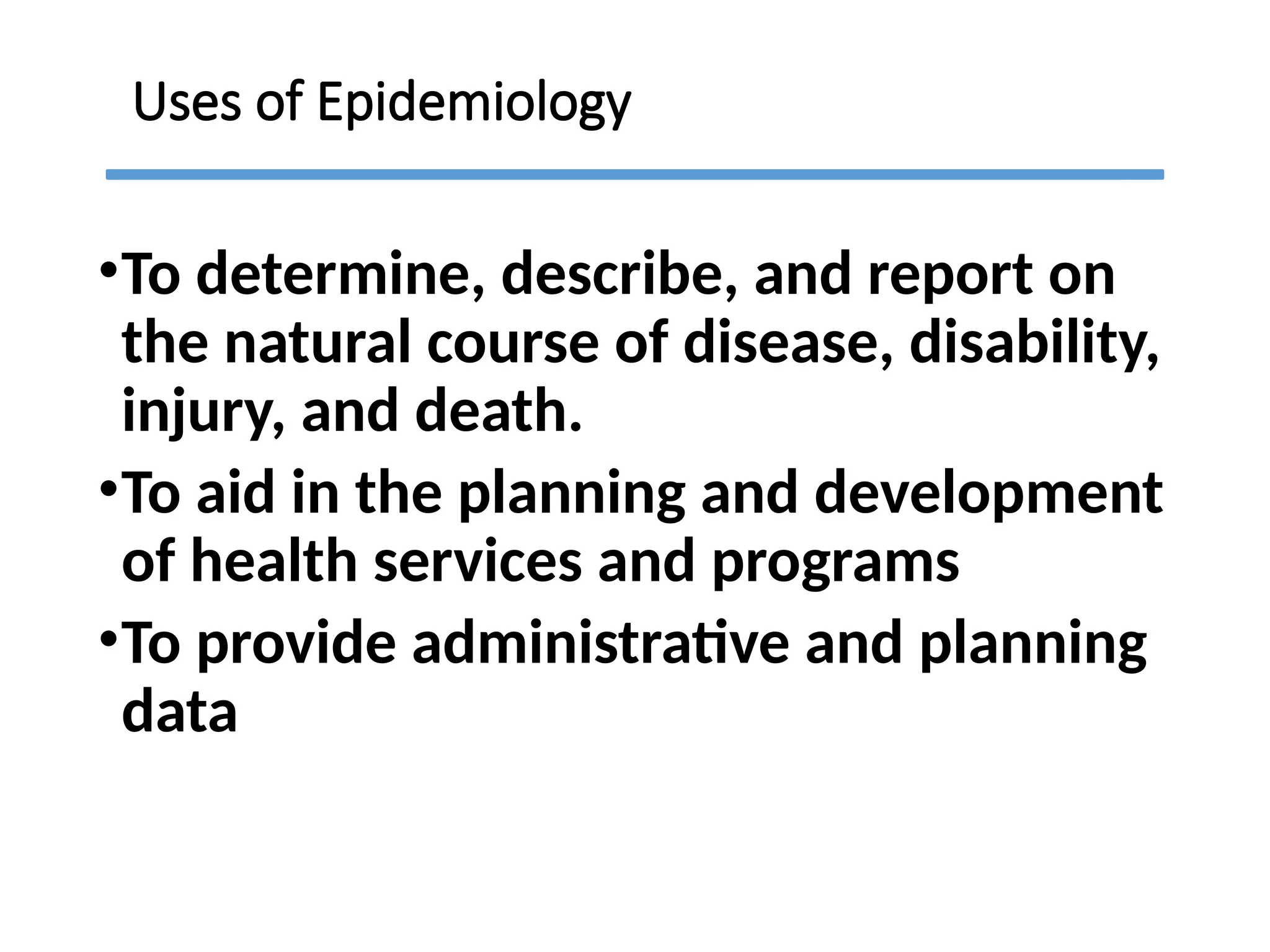 Uses of Epidemiology

•To determine, describe, and report on the natural course of disease, disability, injury, and death.

•To aid in the planning and development of health services and programs

•To provide administrative and planning data